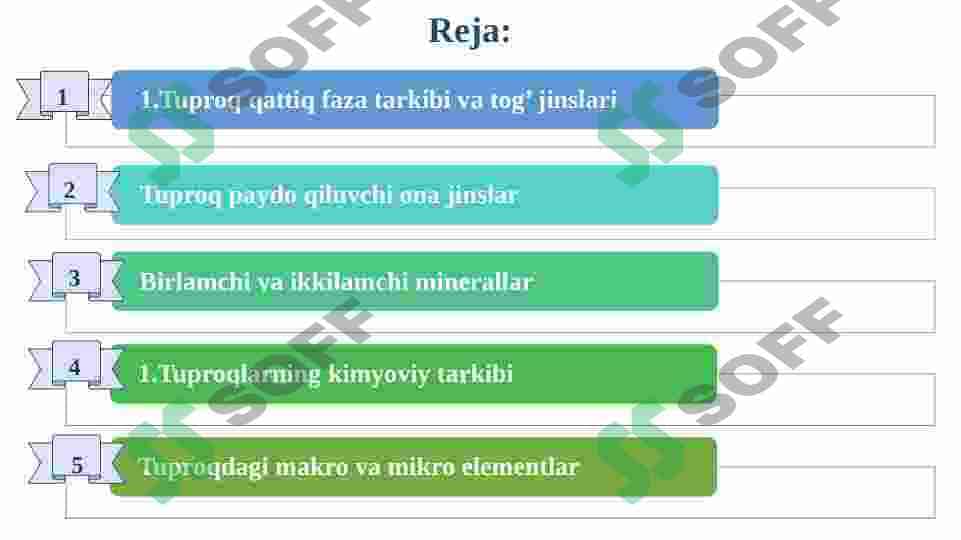 Reja:

1

1.Tuproq qattiq faza tarkibi va tog' jinslari

2

Tuproq paydo qiluvchi ona jinslar

3

Birlamchi va ikkilamchi minerallar

4

1.Tuproqlarning kimyoviy tarkibi

5

Tuproqdagi makro va mikro elementlar

SOFF SOFF SOFF SOFF